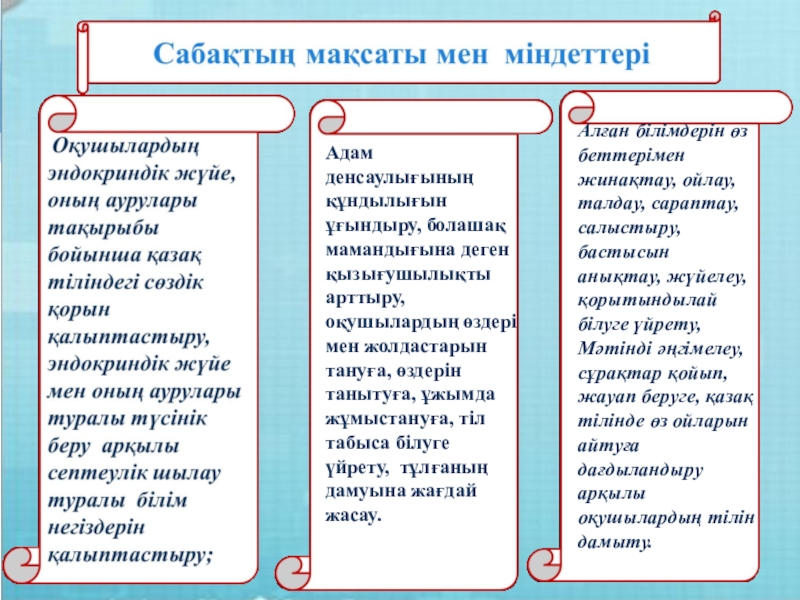 Сабақтың мақсаты мен міндеттері

Оқушылардың эндокриндік жүйе, оның аурулары тақырыбы бойынша қазақ тіліндегі сөздік қорын қалыптастыру, эндокриндік жүйе мен оның аурулары туралы түсінік беру арқылы септеулік шылау туралы білім негіздерін қалыптастыру;

Адам денсаулығының құндылығын ұғындыру, болашақ мамандығына деген қызығушылықты арттыру, оқушылардың өздері мен жолдастарын тануға, өздерін танытуға, ұжымда жұмыстануға, тіл табыса білуге үйрету, тұлғаның дамуына жағдай жасау.

Алған білімдерін өз беттерімен жинақтау, ойлау, талдау, сараптау, салыстыру, бастысын анықтау, жүйелеу, қорытындылай білуге үйрету, Мәтінді әңгімелеу, сұрақтар қойып, жауап беруге, қазақ тілінде өз ойларын айтуға дағдыландыру арқылы оқушылардың тілін дамыту.